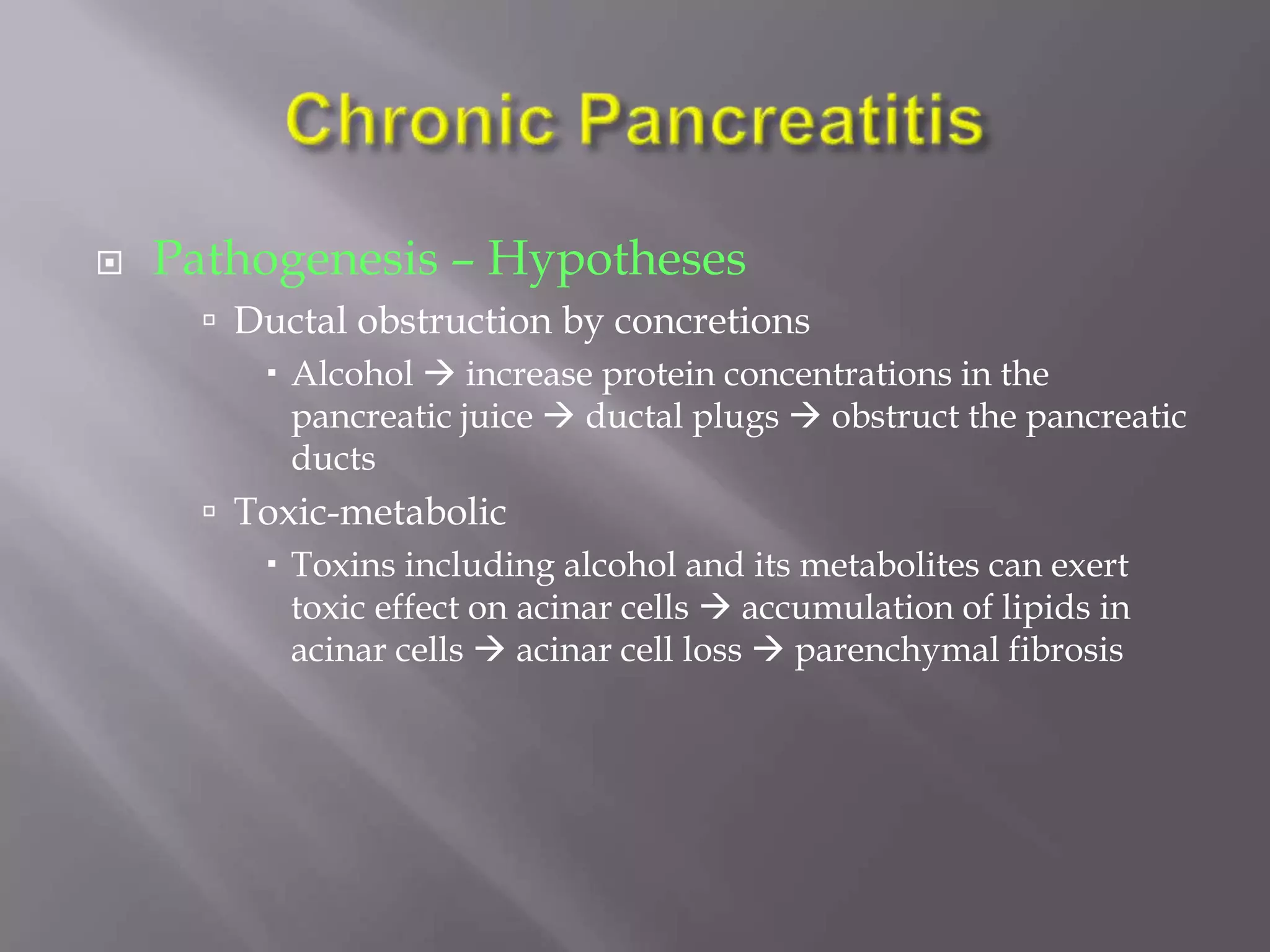 Chronic Pancreatitis

Pathogenesis – Hypotheses

Ductal obstruction by concretions

Alcohol → increase protein concentrations in the pancreatic juice → ductal plugs → obstruct the pancreatic ducts

Toxic-metabolic

Toxins including alcohol and its metabolites can exert toxic effect on acinar cells → accumulation of lipids in acinar cells → acinar cell loss → parenchymal fibrosis